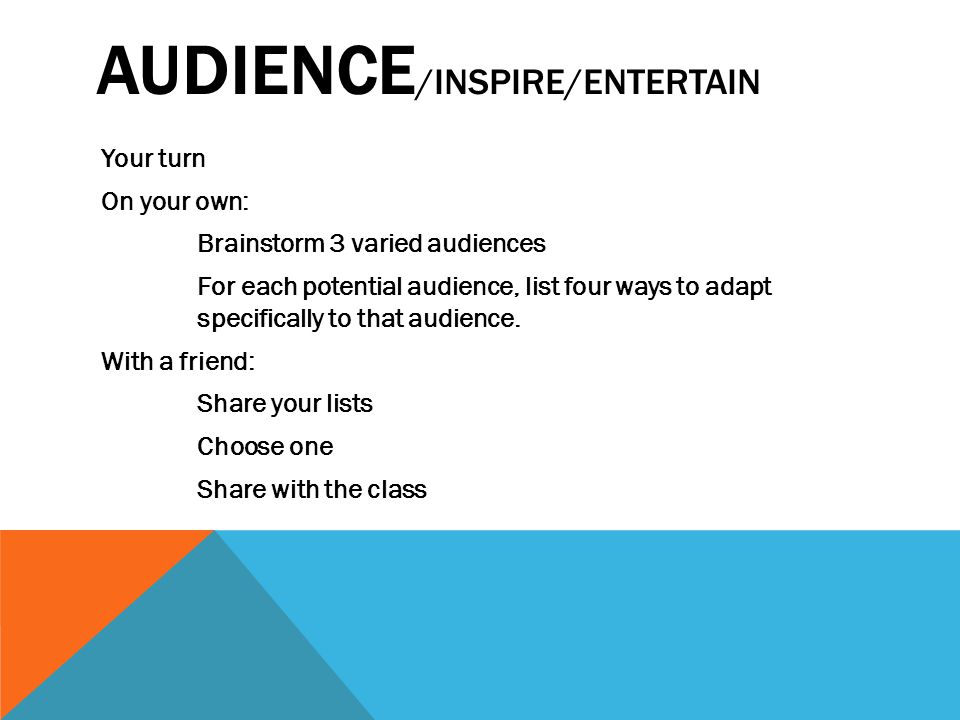 AUDIENCE/INSPIRE/ENTERTAIN

Your turn

On your own:

Brainstorm 3 varied audiences

For each potential audience, list four ways to adapt specifically to that audience.

With a friend:

Share your lists

Choose one

Share with the class